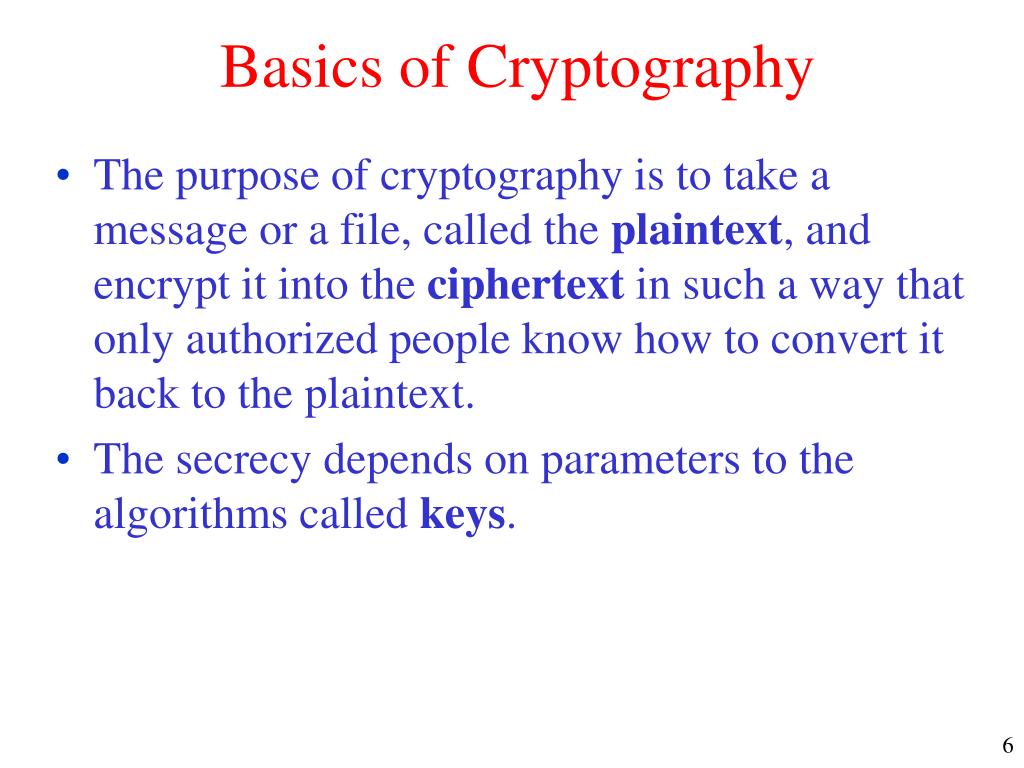 Basics of Cryptography

• The purpose of cryptography is to take a message or a file, called the plaintext, and encrypt it into the ciphertext in such a way that only authorized people know how to convert it back to the plaintext.
• The secrecy depends on parameters to the algorithms called keys.

6